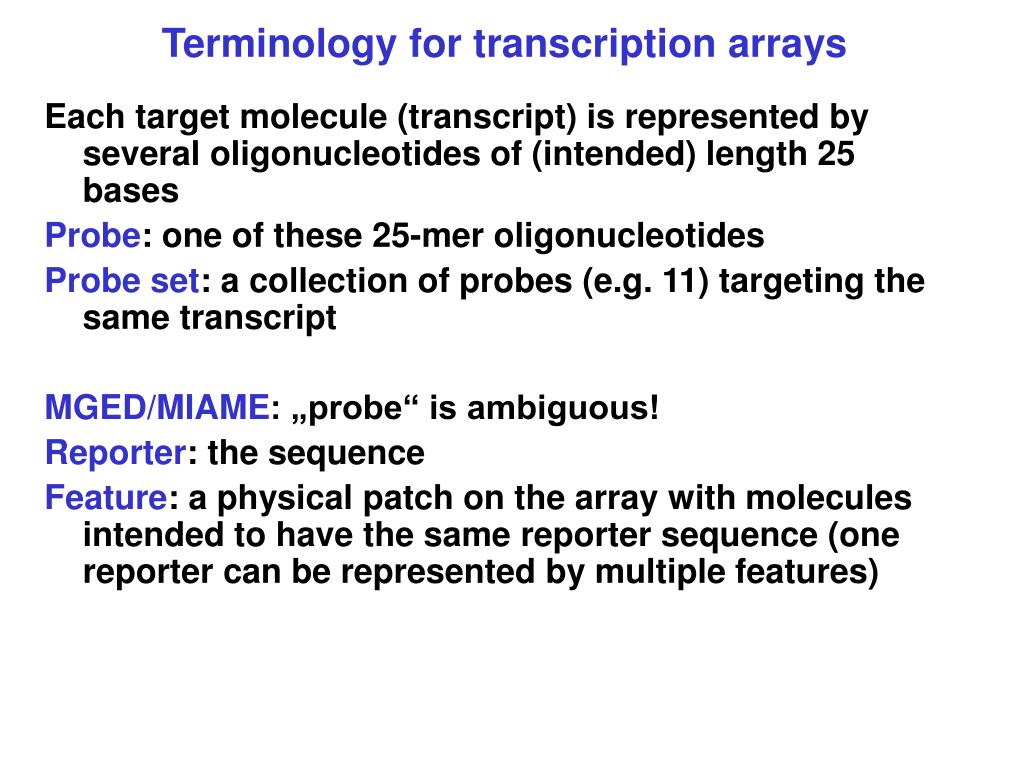 Terminology for transcription arrays

Each target molecule (transcript) is represented by several oligonucleotides of (intended) length 25 bases

Probe: one of these 25-mer oligonucleotides

Probe set: a collection of probes (e.g. 11) targeting the same transcript

MGED/MIAME: „probe“ is ambiguous!

Reporter: the sequence

Feature: a physical patch on the array with molecules intended to have the same reporter sequence (one reporter can be represented by multiple features)